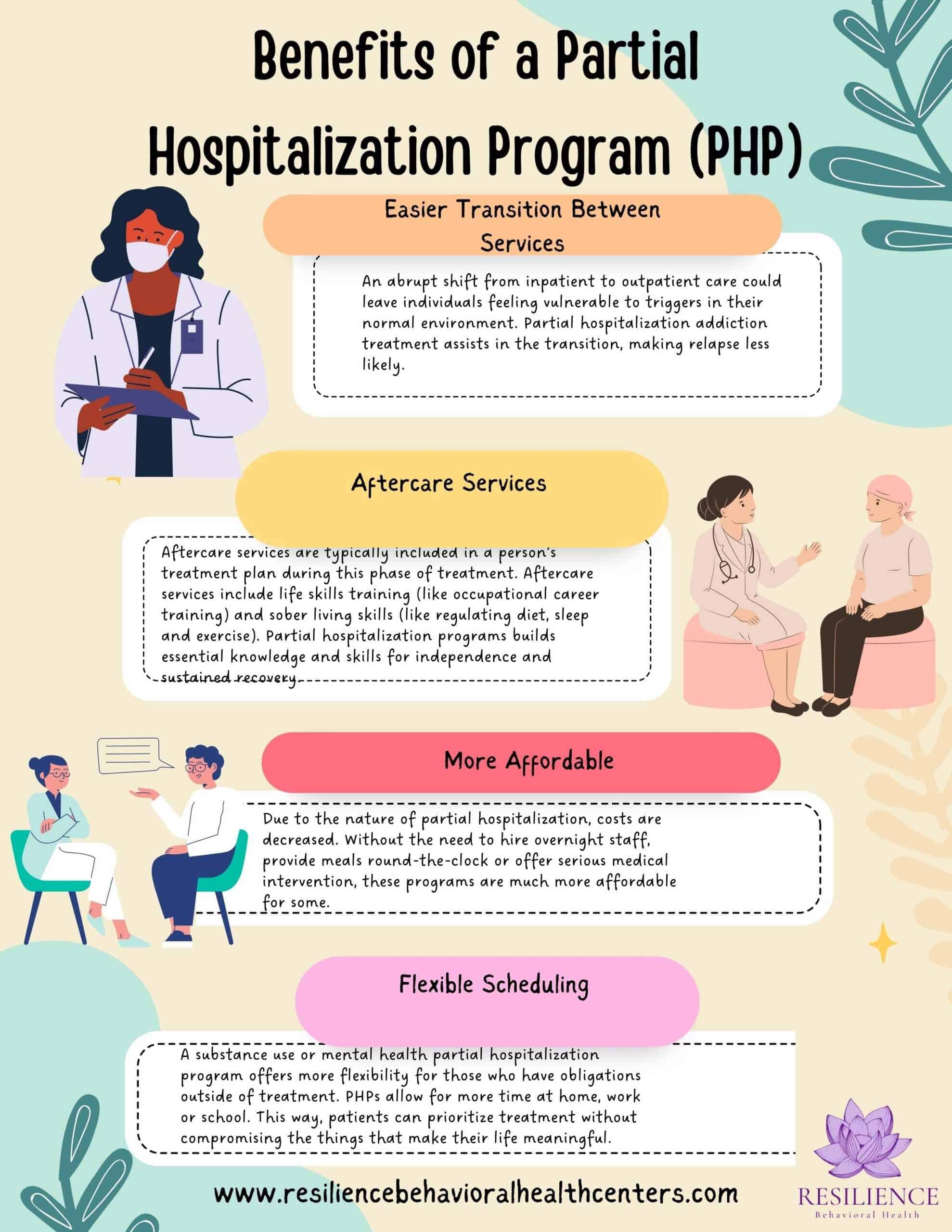 Benefits of a Partial Hospitalization Program (PHP)

Easier Transition Between Services

An abrupt shift from inpatient to outpatient care could leave individuals feeling vulnerable to triggers in their normal environment. Partial hospitalization addiction treatment assists in the transition, making relapse less likely.

Aftercare Services

Aftercare services are typically included in a person's treatment plan during this phase of treatment. Aftercare services include life skills training (like occupational career training) and sober living skills (like regulating diet, sleep and exercise). Partial hospitalization programs builds essential knowledge and skills for independence and sustained recovery.

More Affordable

Due to the nature of partial hospitalization, costs are decreased. Without the need to hire overnight staff, provide meals round-the-clock or offer serious medical intervention, these programs are much more affordable for some.

Flexible Scheduling

A substance use or mental health partial hospitalization program offers more flexibility for those who have obligations outside of treatment. PHPs allow for more time at home, work or school. This way, patients can prioritize treatment without compromising the things that make their life meaningful.

www.resiliencebehavioralhealthcenters.com

RESILIENCE
Behavioral Health